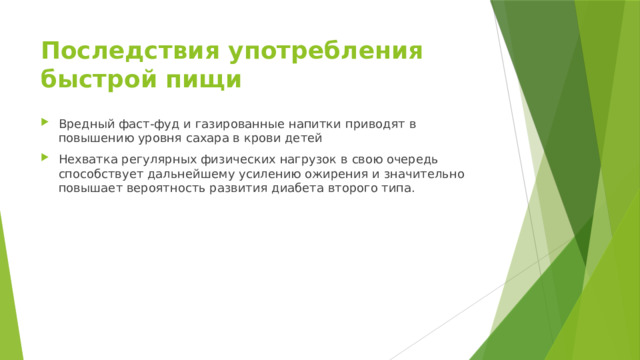 Последствия употребления быстрой пищи

Вредный фаст-фуд и газированные напитки приводят в повышению уровня сахара в крови детей

Нехватка регулярных физических нагрузок в свою очередь способствует дальнейшему усилению ожирения и значительно повышает вероятность развития диабета второго типа.